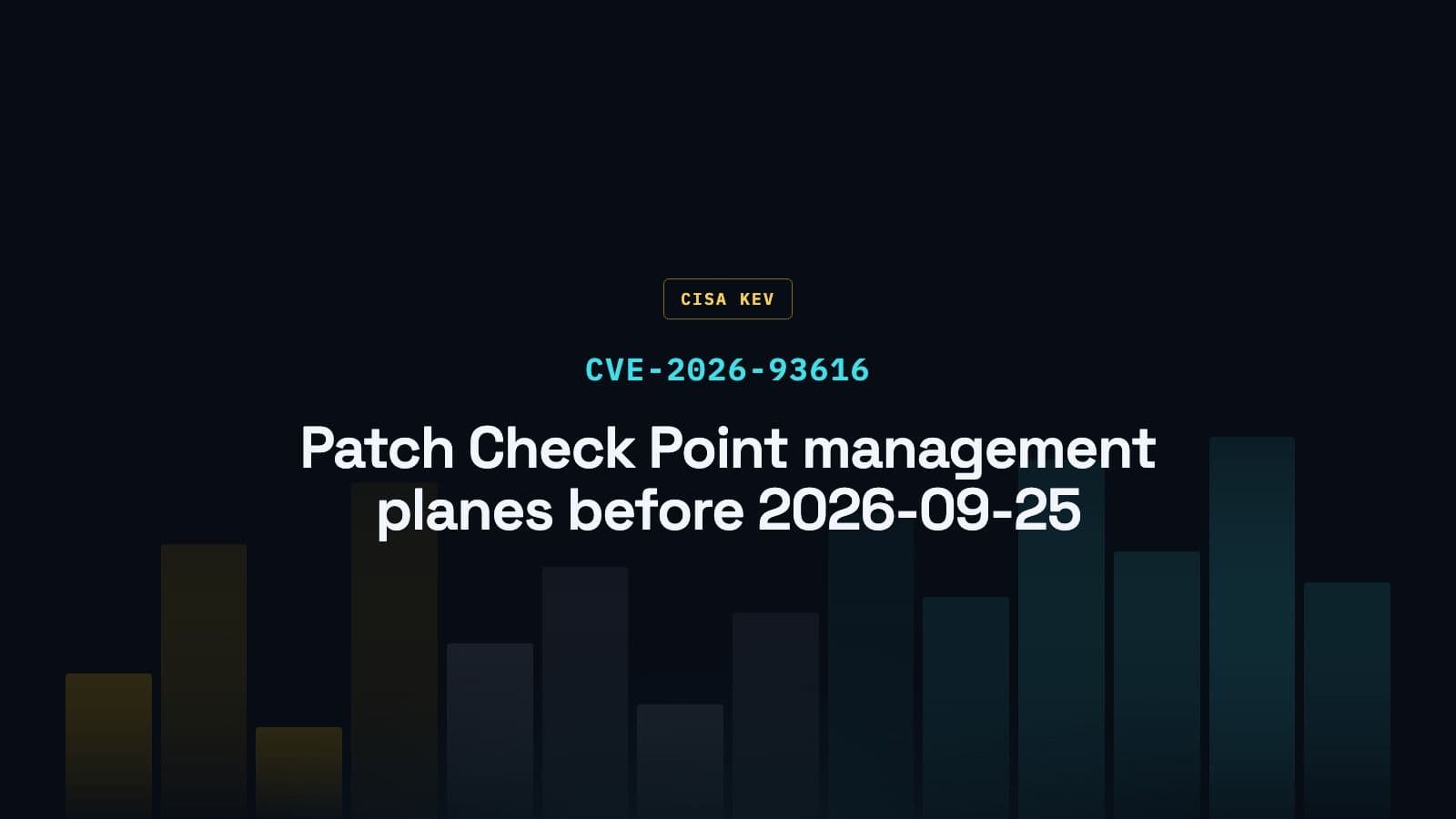 CISA KEV

CVE-2026-93616

Patch Check Point management planes before 2026-09-25